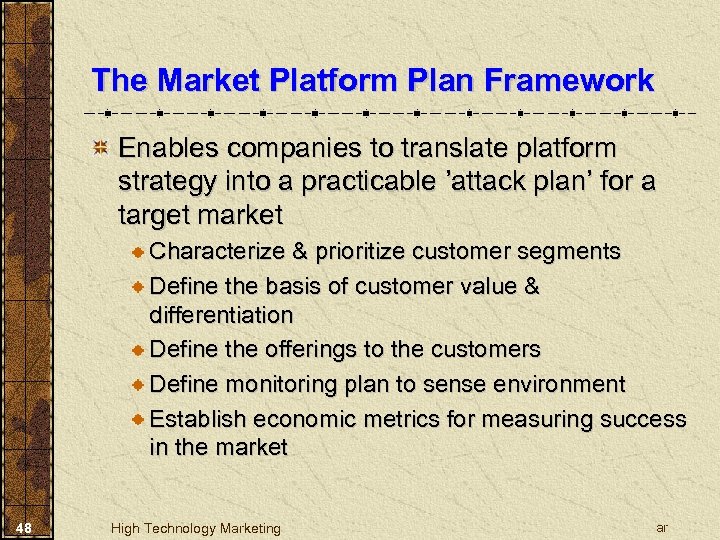 The Market Platform Plan Framework

Enables companies to translate platform strategy into a practicable ’attack plan’ for a target market

Characterize & prioritize customer segments

Define the basis of customer value & differentiation

Define the offerings to the customers

Define monitoring plan to sense environment

Establish economic metrics for measuring success in the market

48

High Technology Marketing

ar